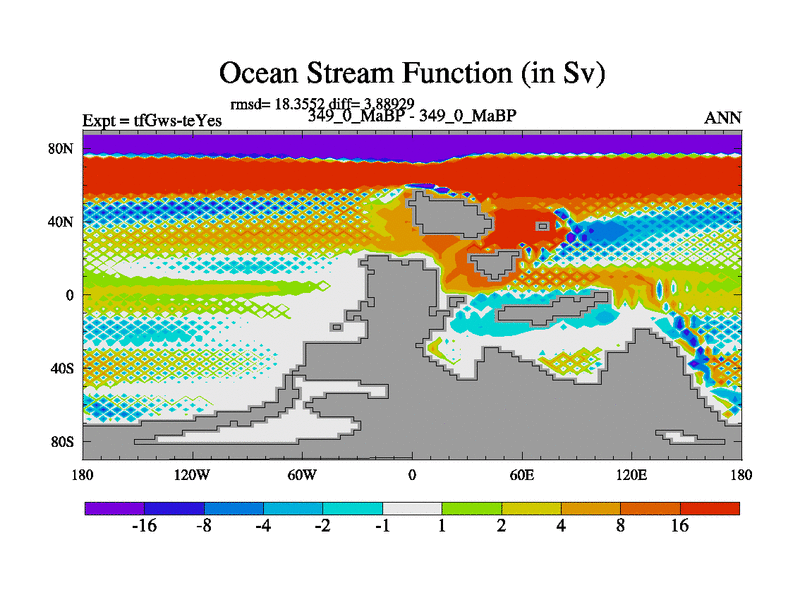 Ocean Stream Function (in Sv)

rmsd= 18.3552 diff= 3.88929

Expt = tfGws-teYes

349_0_MaBP - 349_0_MaBP

ANN

80N
40N
0
40S
80S

180 120W 60W 0 60E 120E 180

-16 -8 -4 -2 -1 1 2 4 8 16